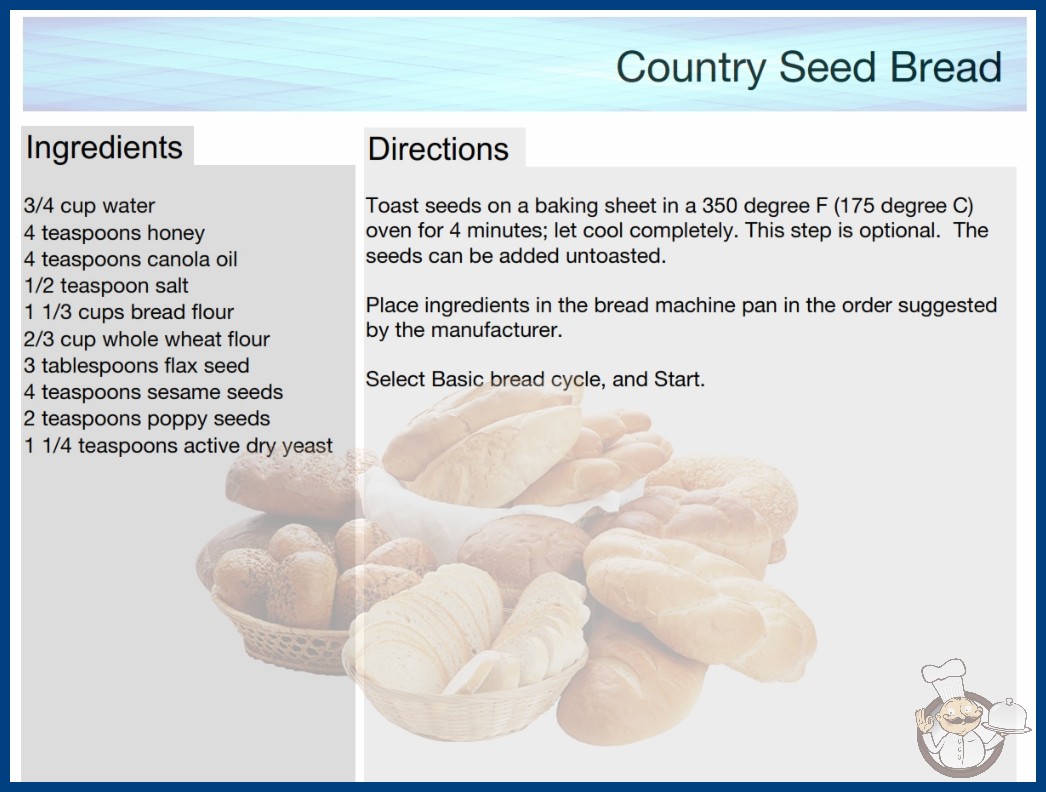 Country Seed Bread

Ingredients

3/4 cup water
4 teaspoons honey
4 teaspoons canola oil
1/2 teaspoon salt
1 1/3 cups bread flour
2/3 cup whole wheat flour
3 tablespoons flax seed
4 teaspoons sesame seeds
2 teaspoons poppy seeds
1 1/4 teaspoons active dry yeast

Directions

Toast seeds on a baking sheet in a 350 degree F (175 degree C) oven for 4 minutes; let cool completely. This step is optional. The seeds can be added untoasted.

Place ingredients in the bread machine pan in the order suggested by the manufacturer.

Select Basic bread cycle, and Start.